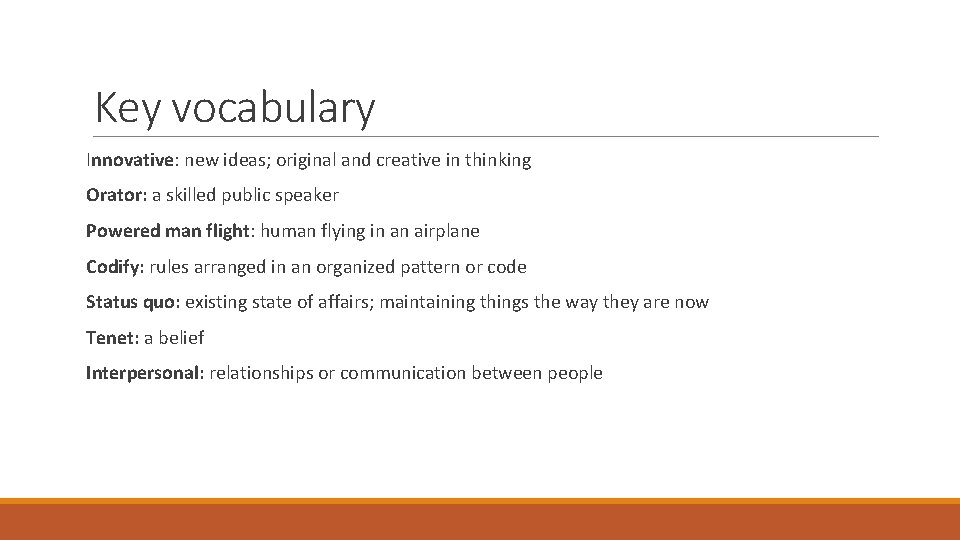 Key vocabulary

Innovative: new ideas; original and creative in thinking

Orator: a skilled public speaker

Powered man flight: human flying in an airplane

Codify: rules arranged in an organized pattern or code

Status quo: existing state of affairs; maintaining things the way they are now

Tenet: a belief

Interpersonal: relationships or communication between people